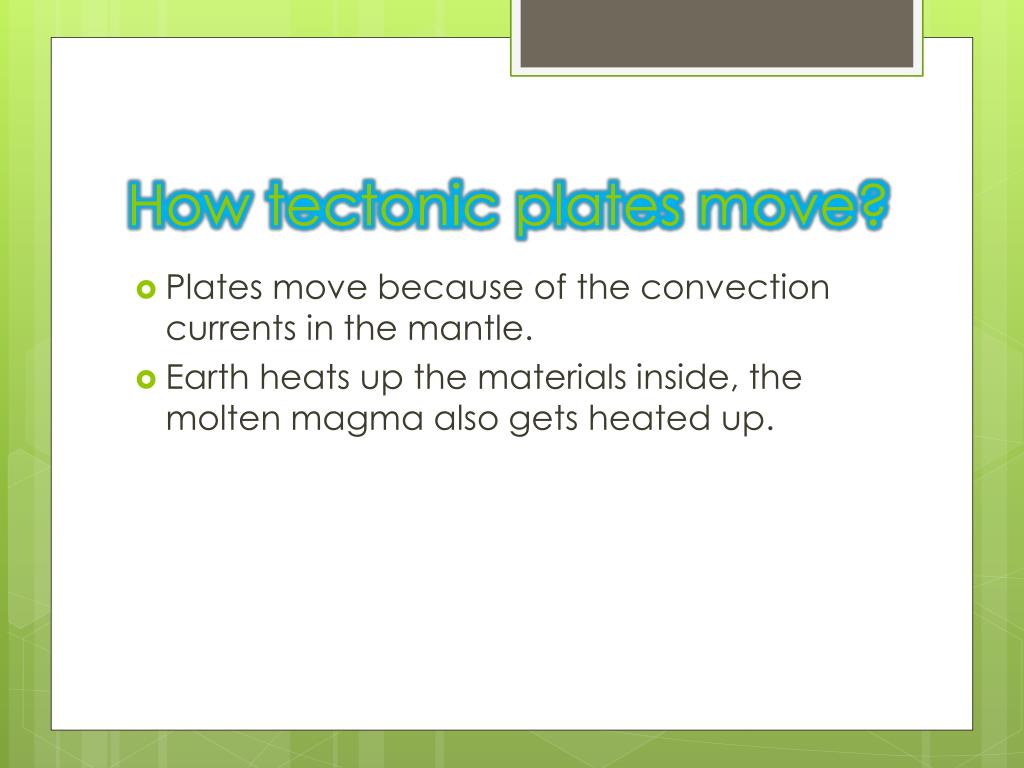 How tectonic plates move?

Plates move because of the convection currents in the mantle.

Earth heats up the materials inside, the molten magma also gets heated up.